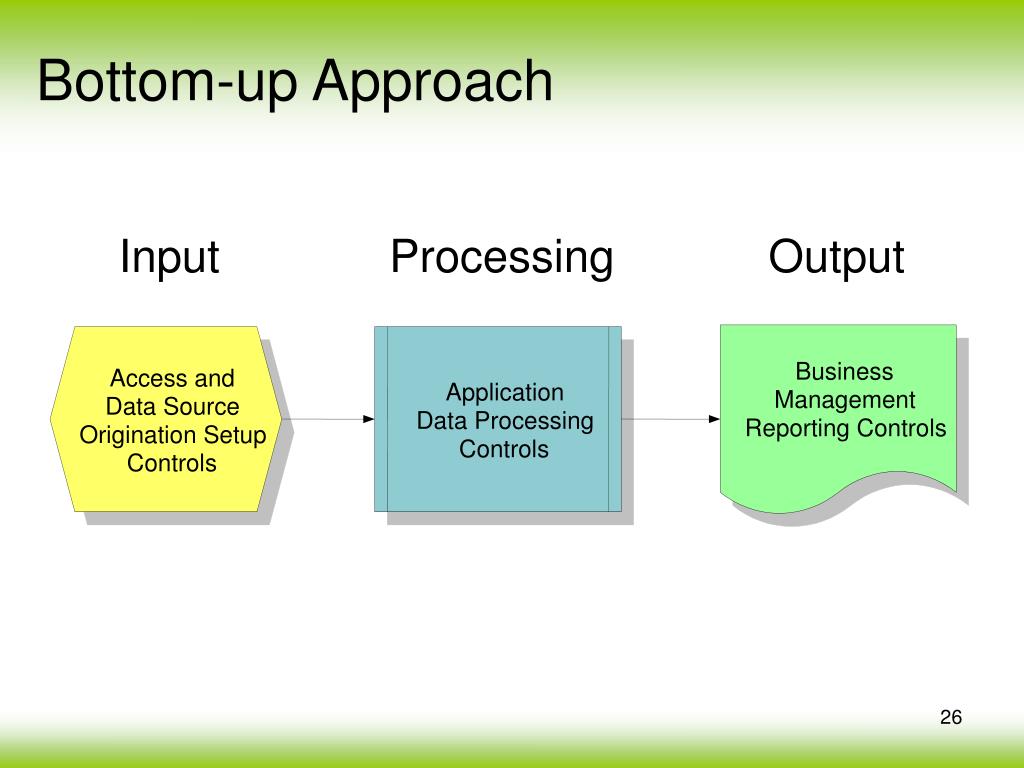 Bottom-up Approach

Input

Processing

Output

Access and Data Source Origination Setup Controls

Application Data Processing Controls

Business Management Reporting Controls

26